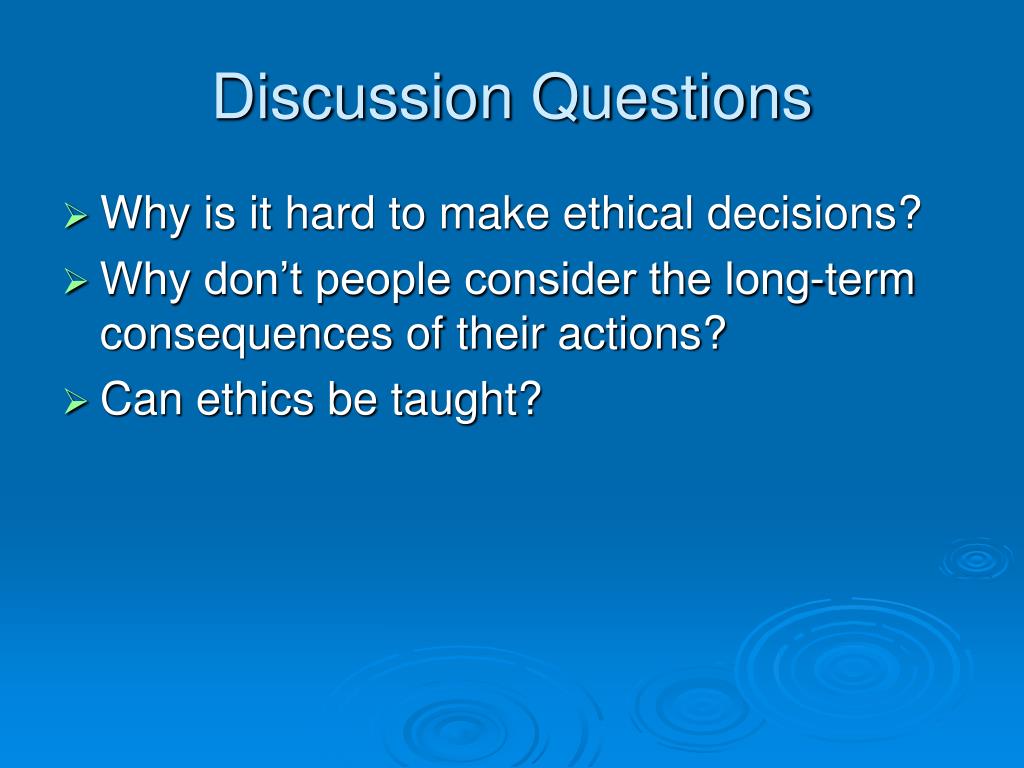 Discussion Questions

➢ Why is it hard to make ethical decisions?

➢ Why don’t people consider the long-term consequences of their actions?

➢ Can ethics be taught?